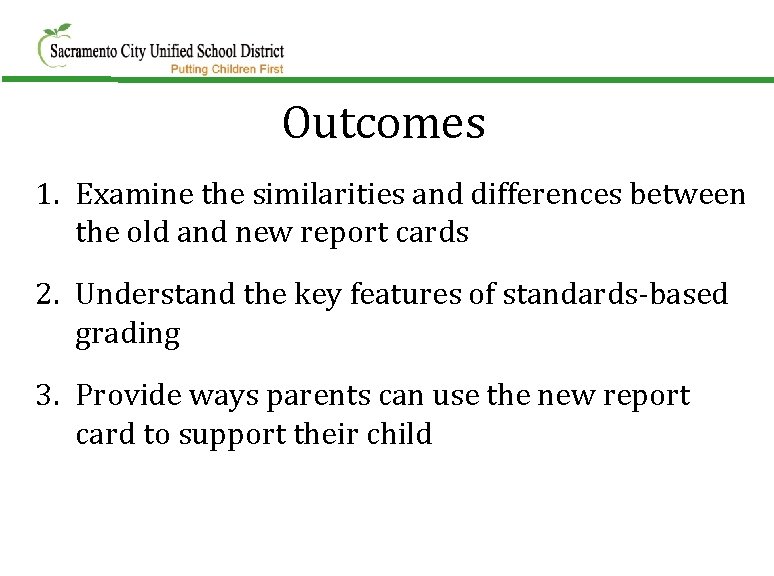 Sacramento City Unified School District
Putting Children First

Outcomes

1. Examine the similarities and differences between the old and new report cards

2. Understand the key features of standards-based grading

3. Provide ways parents can use the new report card to support their child